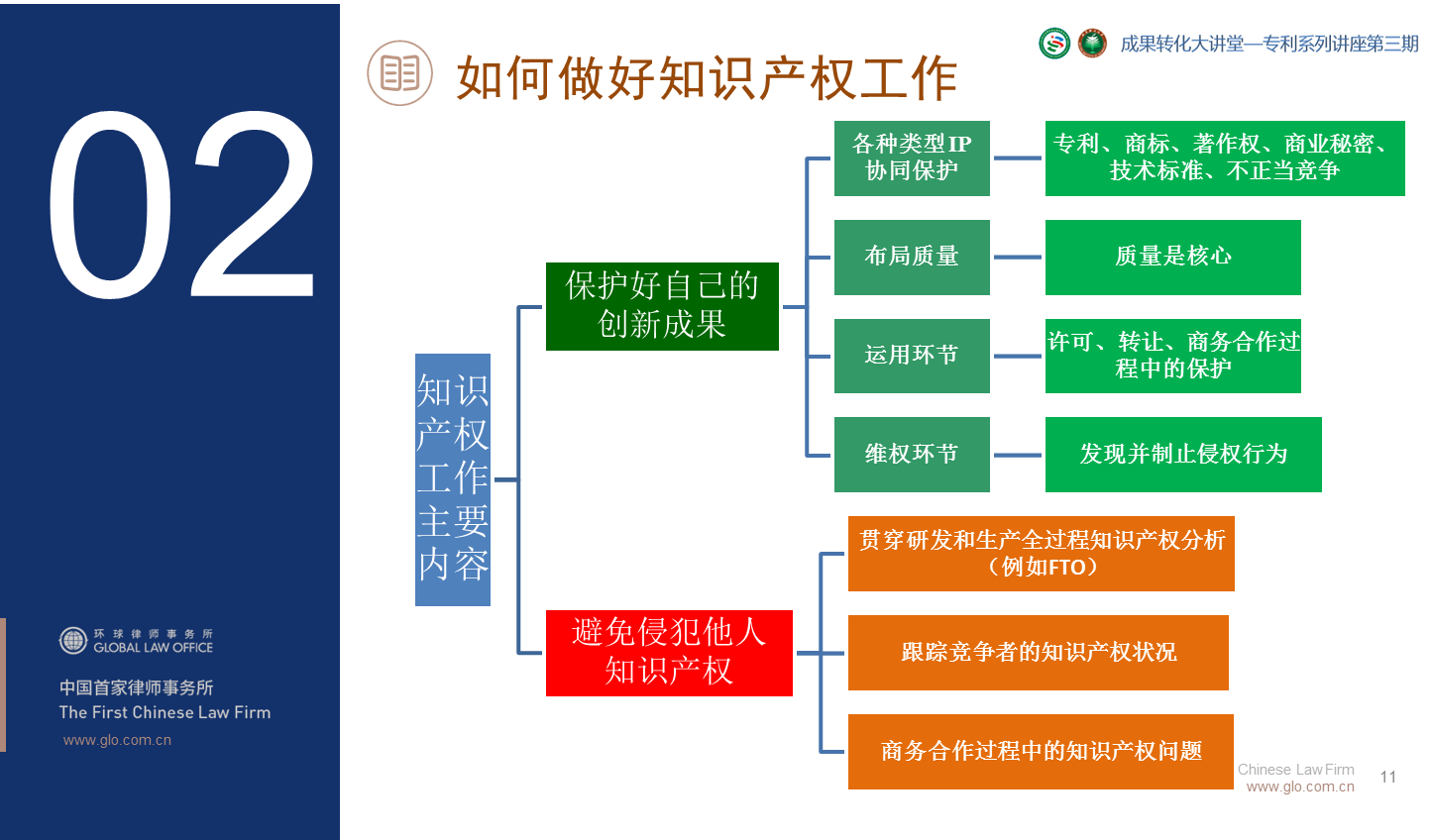 02

环球律师事务所
GLOBAL LAW OFFICE

中国首家律师事务所
The First Chinese Law Firm
www.glo.com.cn

如何做好知识产权工作

成果转化大讲堂—专利系列讲座第三期

知识产权工作主要内容

保护好自己的创新成果

各种类型IP协同保护

专利、商标、著作权、商业秘密、技术标准、不正当竞争

布局质量

质量是核心

运用环节

许可、转让、商务合作过程中的保护

维权环节

发现并制止侵权行为

避免侵犯他人知识产权

贯穿研发和生产全过程知识产权分析（例如FTO）

跟踪竞争者的知识产权状况

商务合作过程中的知识产权问题

Chinese Law Firm
www.glo.com.cn

11